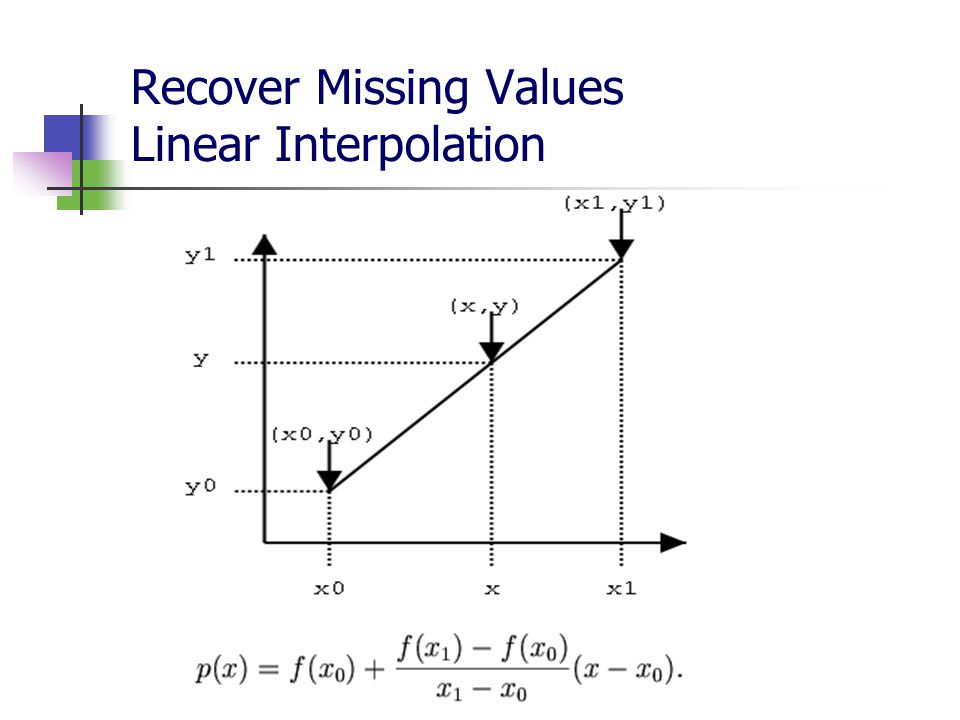 Recover Missing Values
Linear Interpolation

(x1,y1)
y1
(x,y)
y
(x0,y0)
y0
x0
x
x1

$p(x) = f(x_0) + \frac{f(x_1) - f(x_0)}{x_1 - x_0}(x - x_0).$